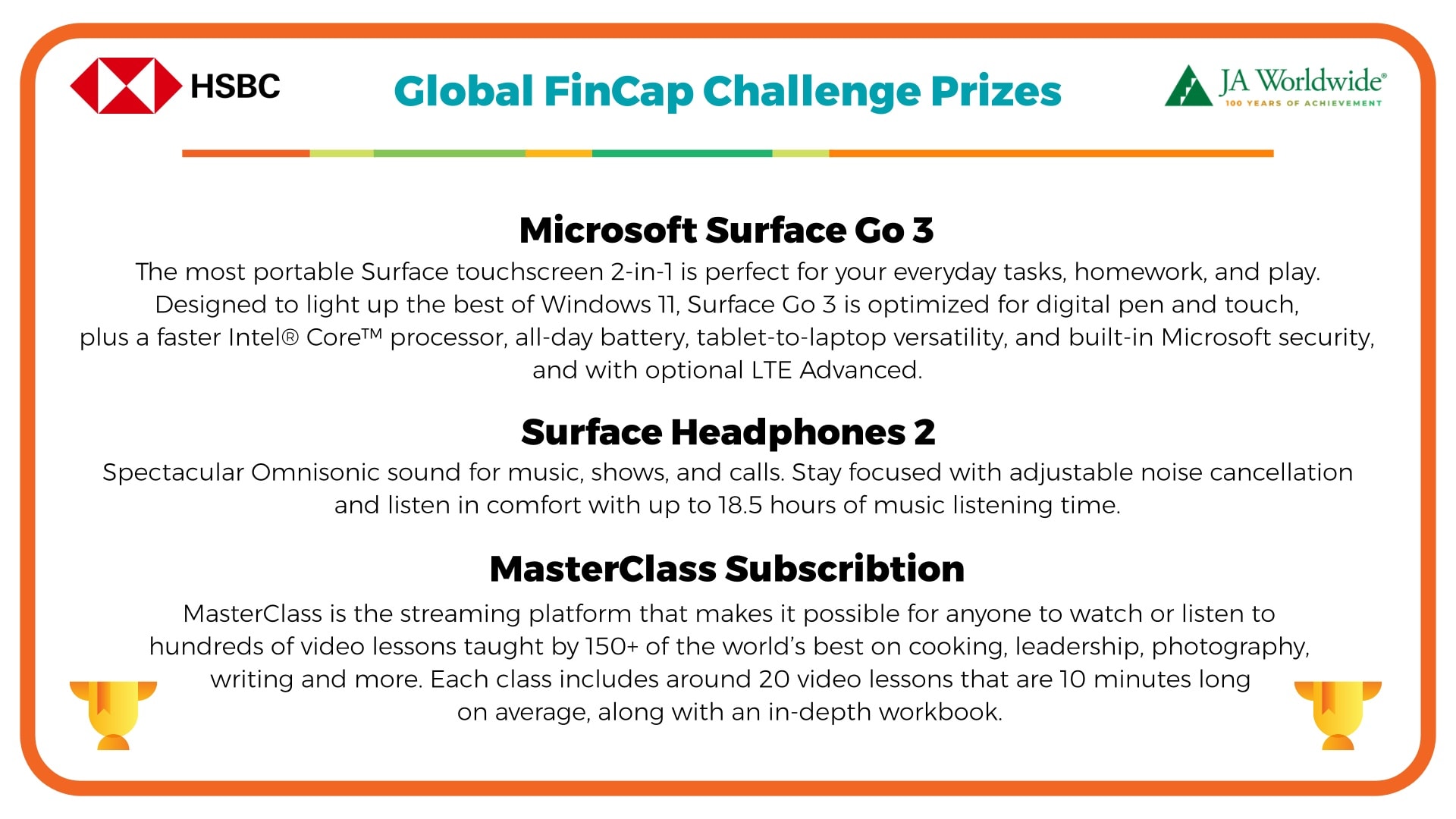 HSBC

Global FinCap Challenge Prizes

JA Worldwide®
100 YEARS OF ACHIEVEMENT

Microsoft Surface Go 3

The most portable Surface touchscreen 2-in-1 is perfect for your everyday tasks, homework, and play. Designed to light up the best of Windows 11, Surface Go 3 is optimized for digital pen and touch, plus a faster Intel® Core™ processor, all-day battery, tablet-to-laptop versatility, and built-in Microsoft security, and with optional LTE Advanced.

Surface Headphones 2

Spectacular Omnisonic sound for music, shows, and calls. Stay focused with adjustable noise cancellation and listen in comfort with up to 18.5 hours of music listening time.

MasterClass Subscribtion

MasterClass is the streaming platform that makes it possible for anyone to watch or listen to hundreds of video lessons taught by 150+ of the world's best on cooking, leadership, photography, writing and more. Each class includes around 20 video lessons that are 10 minutes long on average, along with an in-depth workbook.